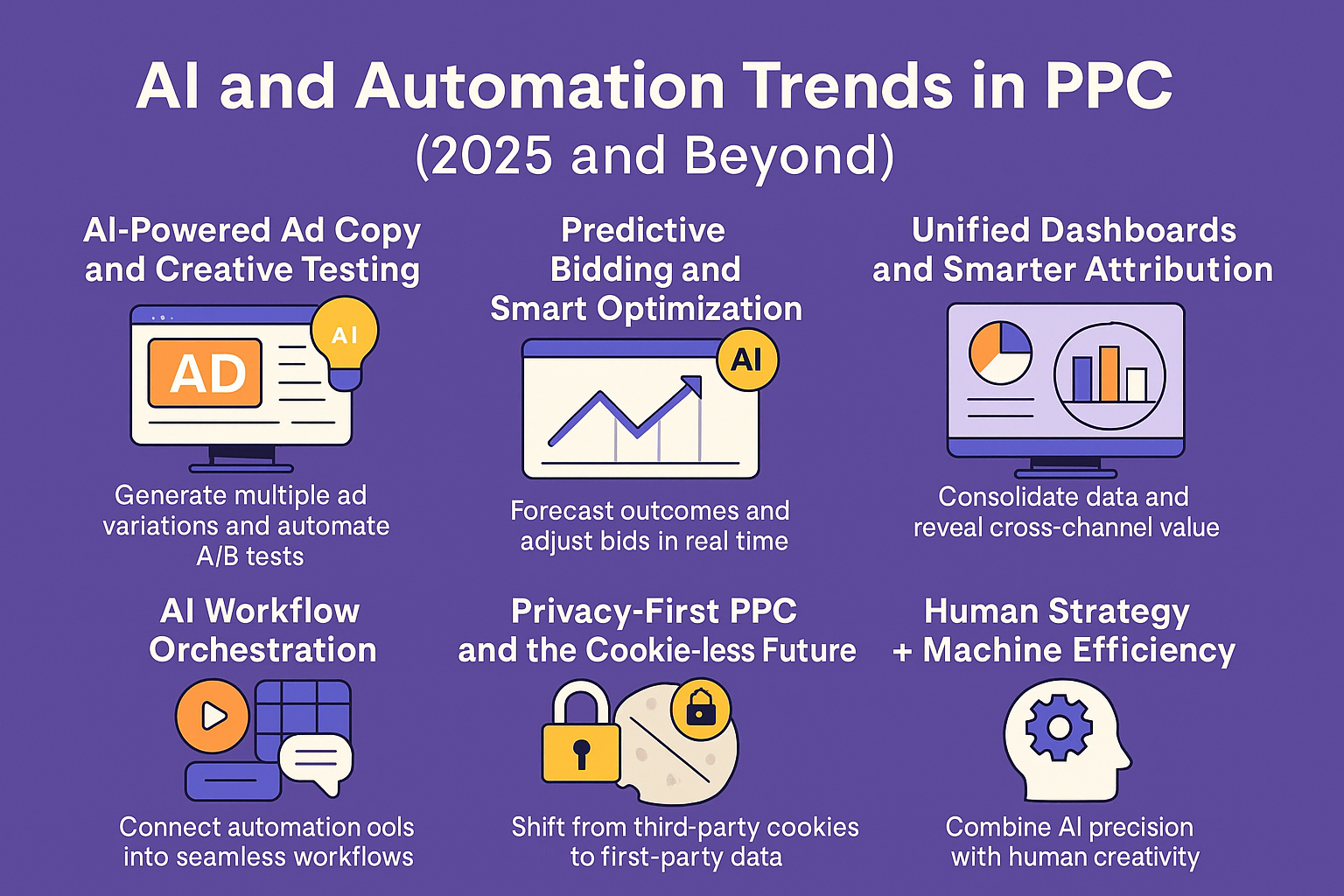 AI and Automation Trends in PPC
(2025 and Beyond)

AI-Powered Ad Copy and Creative Testing

AD

AI

Generate multiple ad variations and automate A/B tests

Predictive Bidding and Smart Optimization

AI

Forecast outcomes and adjust bids in real time

Unified Dashboards and Smarter Attribution

Consolidate data and reveal cross-channel value

AI Workflow Orchestration

Connect automation ools into seamless workflows

Privacy-First PPC and the Cookie-less Future

Shift from third-party cookies to first-party data

Human Strategy + Machine Efficiency

Combine AI precision with human creativity